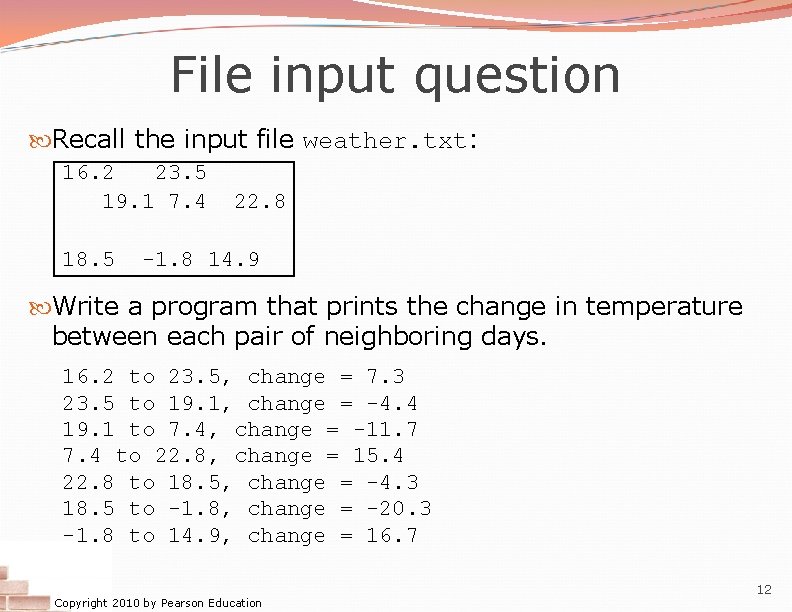 File input question

Recall the input file weather.txt:

16.2   23.5
   19.1 7.4   22.8

18.5  -1.8 14.9

Write a program that prints the change in temperature between each pair of neighboring days.

16.2 to 23.5, change = 7.3
23.5 to 19.1, change = -4.4
19.1 to 7.4, change = -11.7
7.4 to 22.8, change = 15.4
22.8 to 18.5, change = -4.3
18.5 to -1.8, change = -20.3
-1.8 to 14.9, change = 16.7

12

Copyright 2010 by Pearson Education